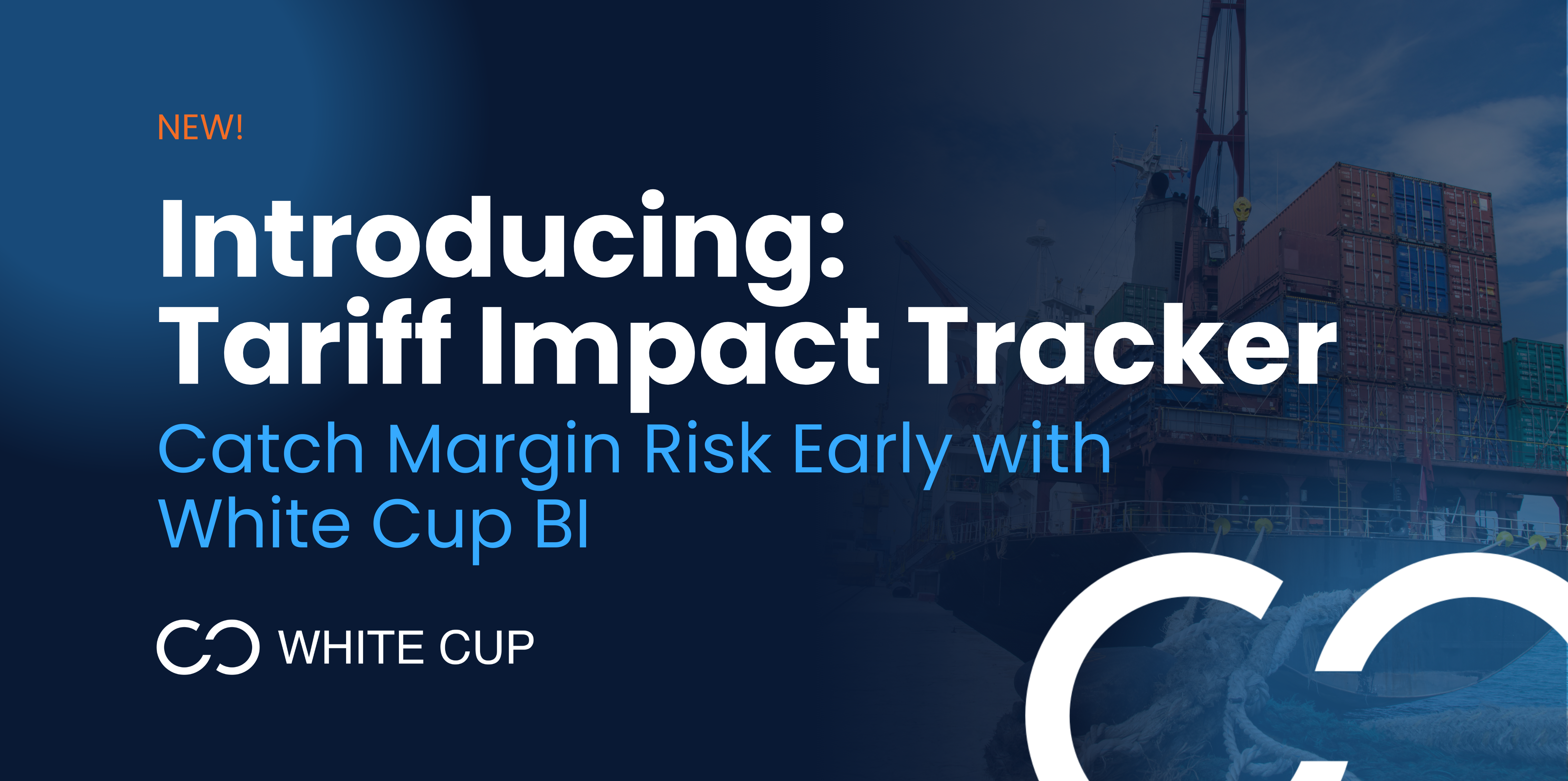 NEW!

Introducing: Tariff Impact Tracker

Catch Margin Risk Early with White Cup BI

WHITE CUP